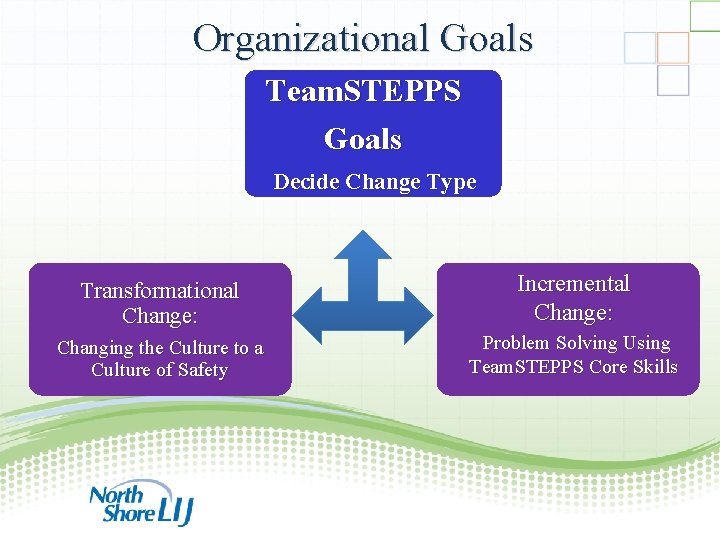 Organizational Goals

TeamSTEPPS
Goals
Decide Change Type

Transformational Change:
Changing the Culture to a Culture of Safety

Incremental Change:
Problem Solving Using TeamSTEPPS Core Skills

North Shore LIJ